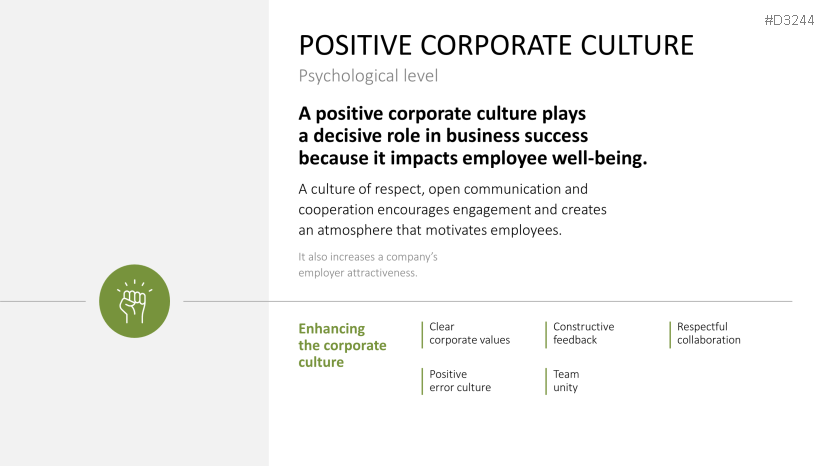 #D3244

POSITIVE CORPORATE CULTURE

Psychological level

A positive corporate culture plays a decisive role in business success because it impacts employee well-being.

A culture of respect, open communication and cooperation encourages engagement and creates an atmosphere that motivates employees.

It also increases a company's employer attractiveness.

Enhancing the corporate culture

Clear corporate values

Constructive feedback

Respectful collaboration

Positive error culture

Team unity